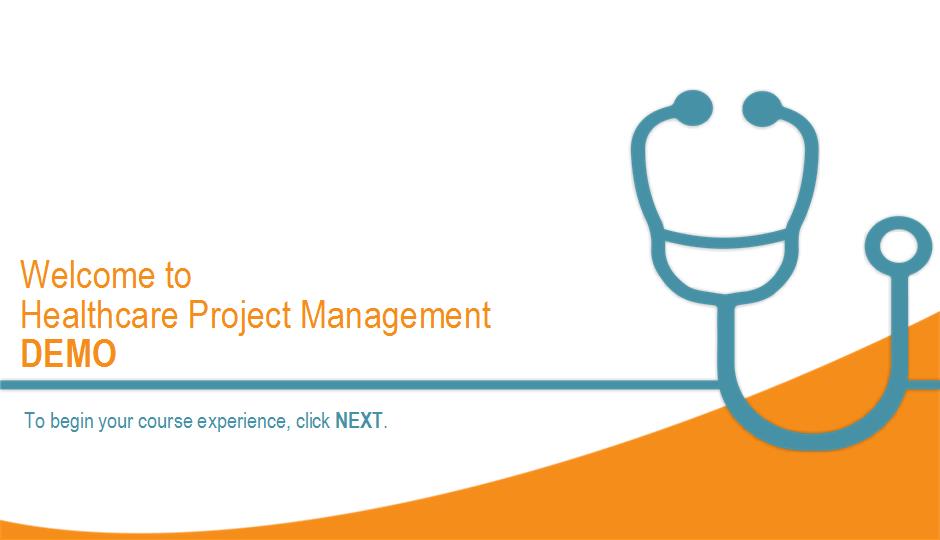 Welcome to
Healthcare Project Management
DEMO

To begin your course experience, click NEXT.